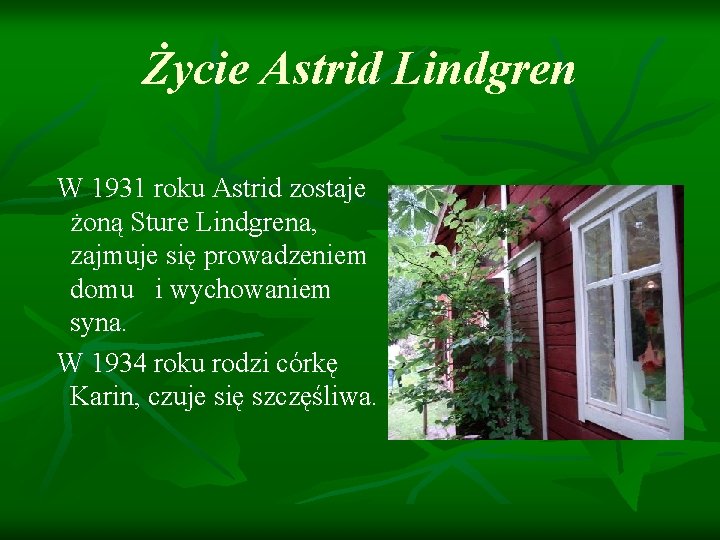 Życie Astrid Lindgren

W 1931 roku Astrid zostaje żoną Sture Lindgrena, zajmuje się prowadzeniem domu i wychowaniem syna.

W 1934 roku rodzi córkę Karin, czuje się szczęśliwa.